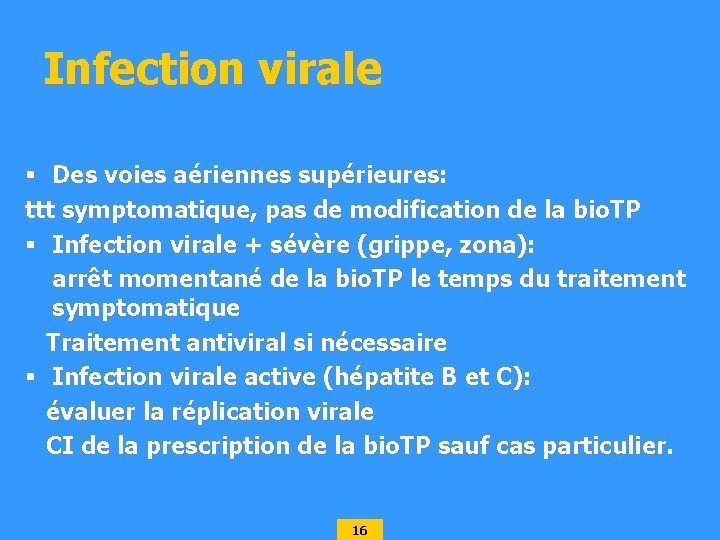 Infection virale

▪ Des voies aériennes supérieures:
ttt symptomatique, pas de modification de la bioTP

▪ Infection virale + sévère (grippe, zona):
arrêt momentané de la bioTP le temps du traitement symptomatique
Traitement antiviral si nécessaire

▪ Infection virale active (hépatite B et C):
évaluer la réplication virale
CI de la prescription de la bioTP sauf cas particulier.

16